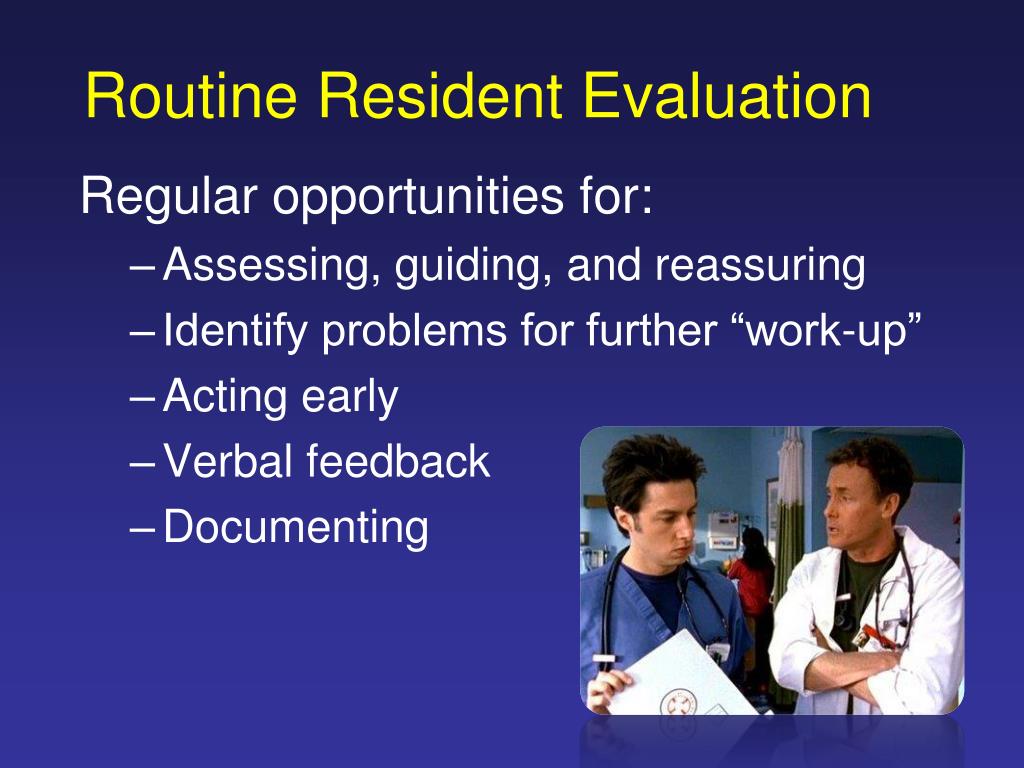 Routine Resident Evaluation

Regular opportunities for:

– Assessing, guiding, and reassuring
– Identify problems for further “work-up”
– Acting early
– Verbal feedback
– Documenting